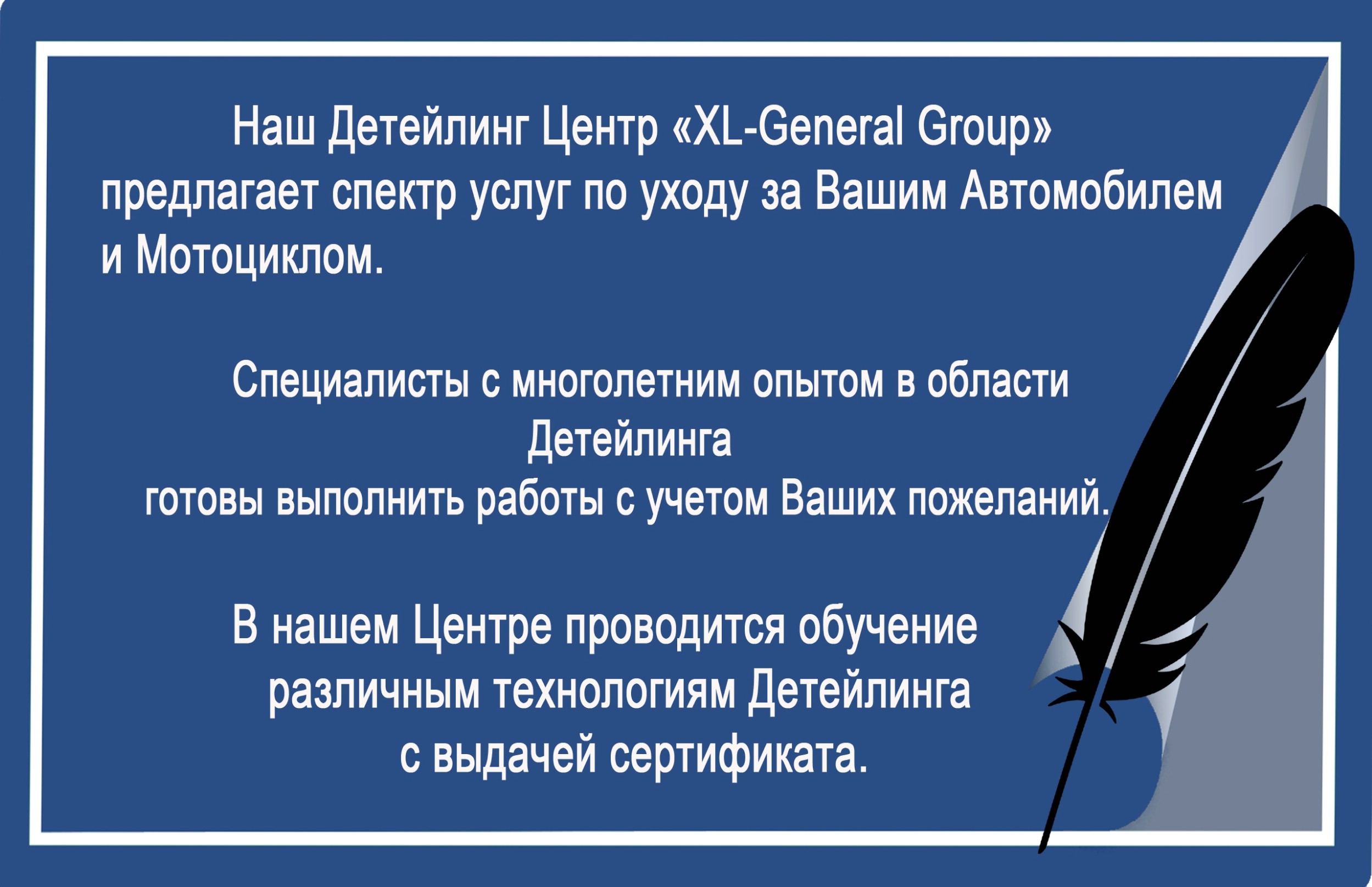 Наш Детейлинг Центр «XL-General Group» предлагает спектр услуг по уходу за Вашим Автомобилем и Мотоциклом.

Специалисты с многолетним опытом в области Детейлинга готовы выполнить работы с учетом Ваших пожеланий.

В нашем Центре проводится обучение различным технологиям Детейлинга с выдачей сертификата.